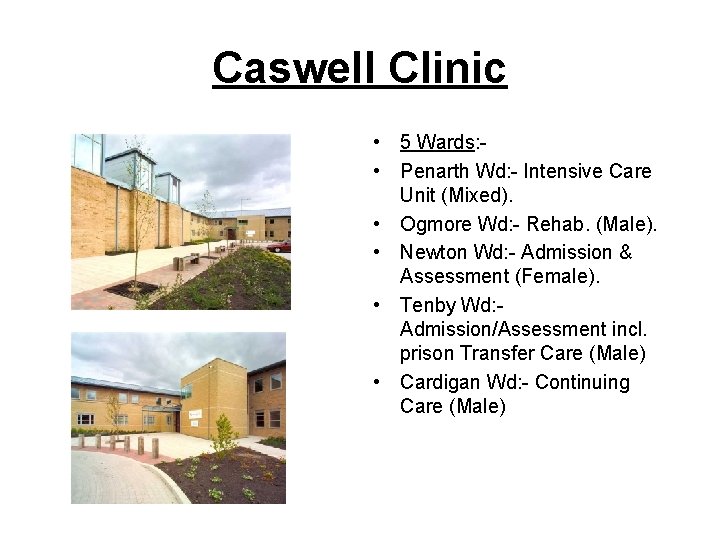 Caswell Clinic

• 5 Wards:-
• Penarth Wd:- Intensive Care Unit (Mixed).
• Ogmore Wd:- Rehab. (Male).
• Newton Wd:- Admission & Assessment (Female).
• Tenby Wd:- Admission/Assessment incl. prison Transfer Care (Male)
• Cardigan Wd:- Continuing Care (Male)